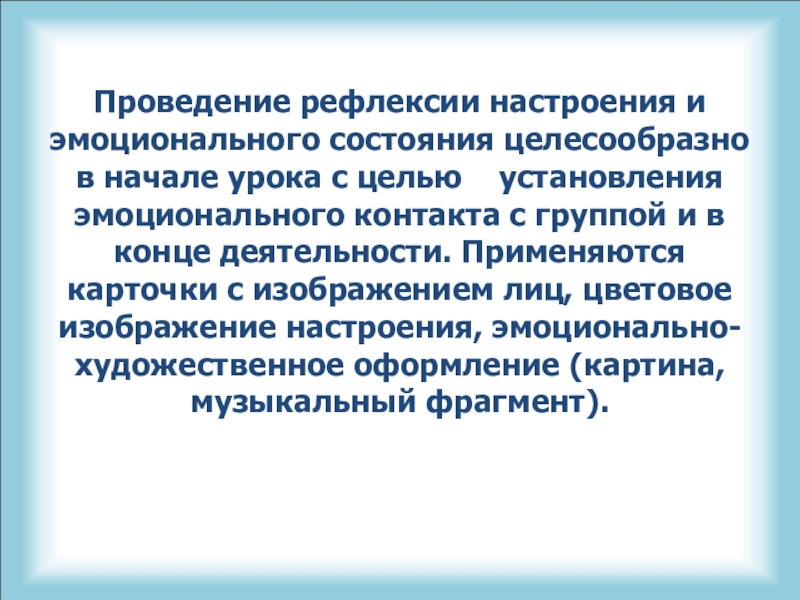 Проведение рефлексии настроения и эмоционального состояния целесообразно в начале урока с целью установления эмоционального контакта с группой и в конце деятельности. Применяются карточки с изображением лиц, цветовое изображение настроения, эмоционально-художественное оформление (картина, музыкальный фрагмент).